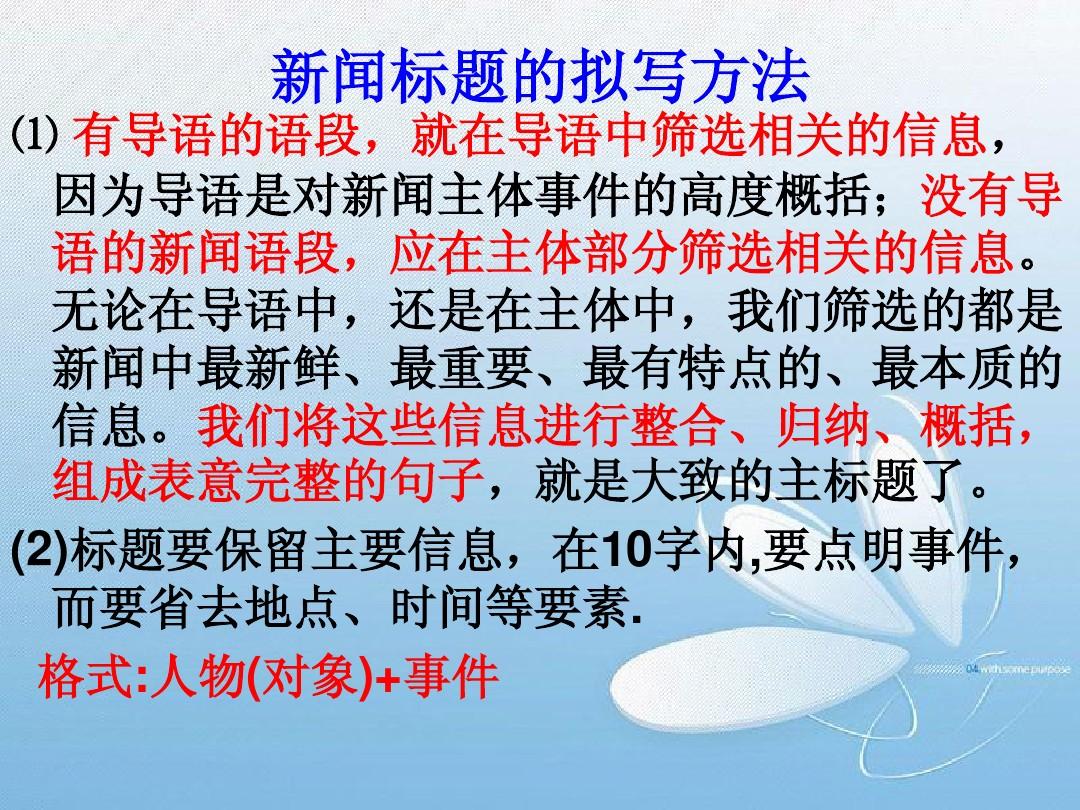 新闻标题的拟写方法

⑴ 有导语的语段，就在导语中筛选相关的信息，因为导语是对新闻主体事件的高度概括；没有导语的新闻语段，应在主体部分筛选相关的信息。无论在导语中，还是在主体中，我们筛选的都是新闻中最新鲜、最重要、最有特点的、最本质的信息。我们将这些信息进行整合、归纳、概括，组成表意完整的句子，就是大致的主标题了。

(2)标题要保留主要信息，在10字内,要点明事件，而要省去地点、时间等要素.

格式:人物(对象)+事件

04 with some purpose